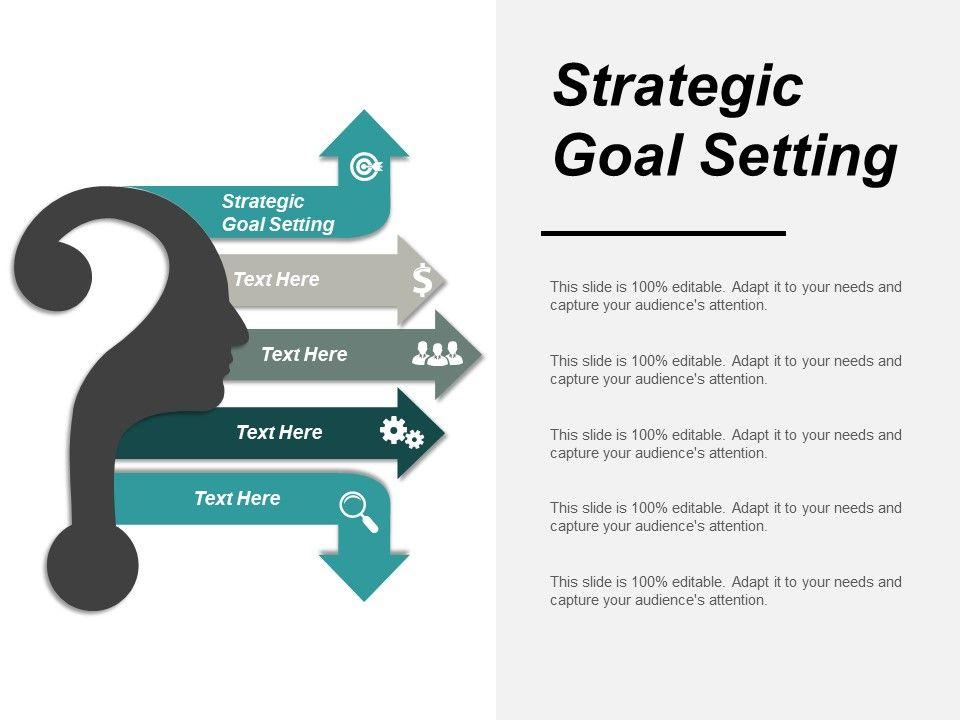 Strategic Goal Setting

Text Here

Text Here

Text Here

Text Here

Strategic Goal Setting

This slide is 100% editable. Adapt it to your needs and capture your audience's attention.

This slide is 100% editable. Adapt it to your needs and capture your audience's attention.

This slide is 100% editable. Adapt it to your needs and capture your audience's attention.

This slide is 100% editable. Adapt it to your needs and capture your audience's attention.

This slide is 100% editable. Adapt it to your needs and capture your audience's attention.